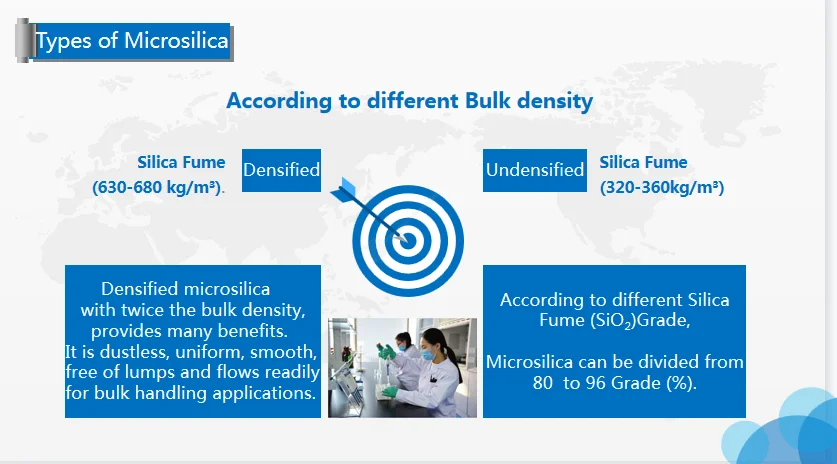 Types of Microsilica

According to different Bulk density

Silica Fume (630-680 kg/m³).

Densified

Undensified

Silica Fume (320-360kg/m³)

Densified microsilica with twice the bulk density, provides many benefits. It is dustless, uniform, smooth, free of lumps and flows readily for bulk handling applications.

According to different Silica Fume ($SiO_2$)Grade,

Microsilica can be divided from 80 to 96 Grade (%).